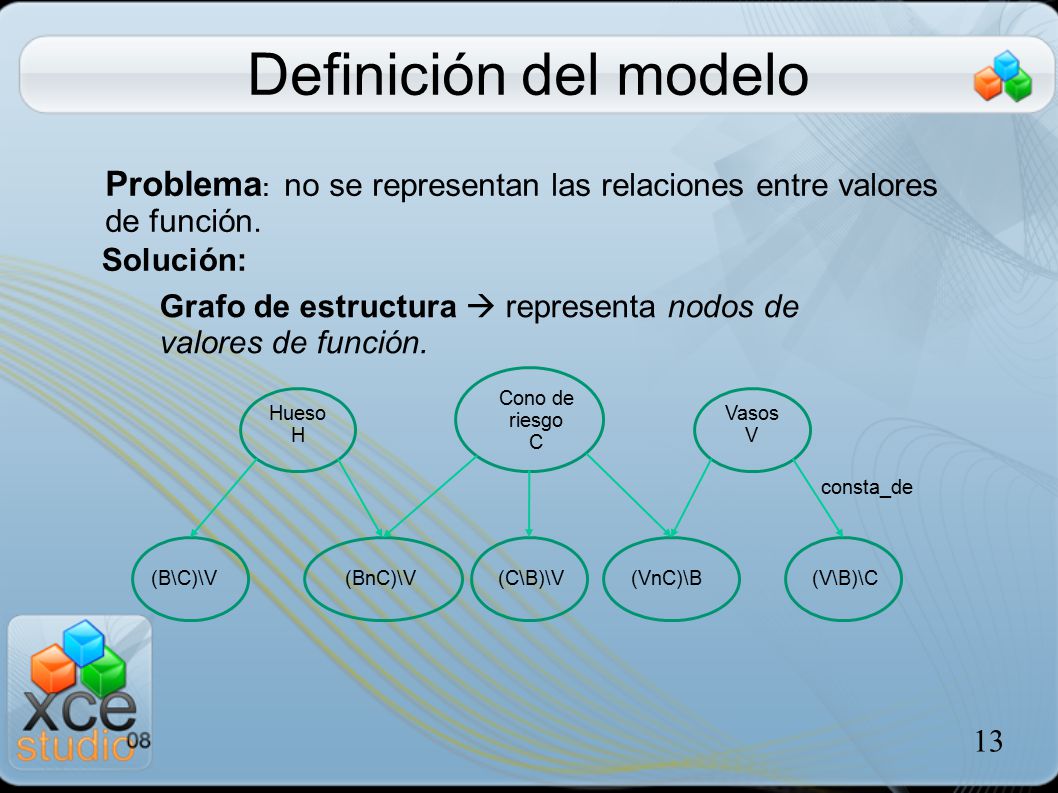 Definición del modelo

**Problema**: no se representan las relaciones entre valores de función.

**Solución:**

**Grafo de estructura** → representa *nodos de valores de función.*

Hueso H

Cono de riesgo C

Vasos V

consta_de

(B\C)\V

(BnC)\V

(C\B)\V

(VnC)\B

(V\B)\C

xce studio 08

13